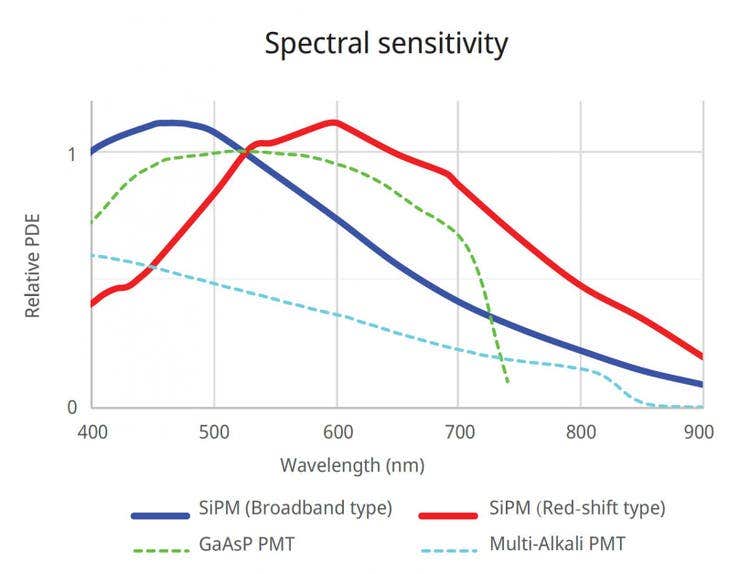 Spectral sensitivity

Relative PDE

1

0

400
500
600
700
800
900

Wavelength (nm)

SiPM (Broadband type)
SiPM (Red-shift type)
GaAsP PMT
Multi-Alkali PMT